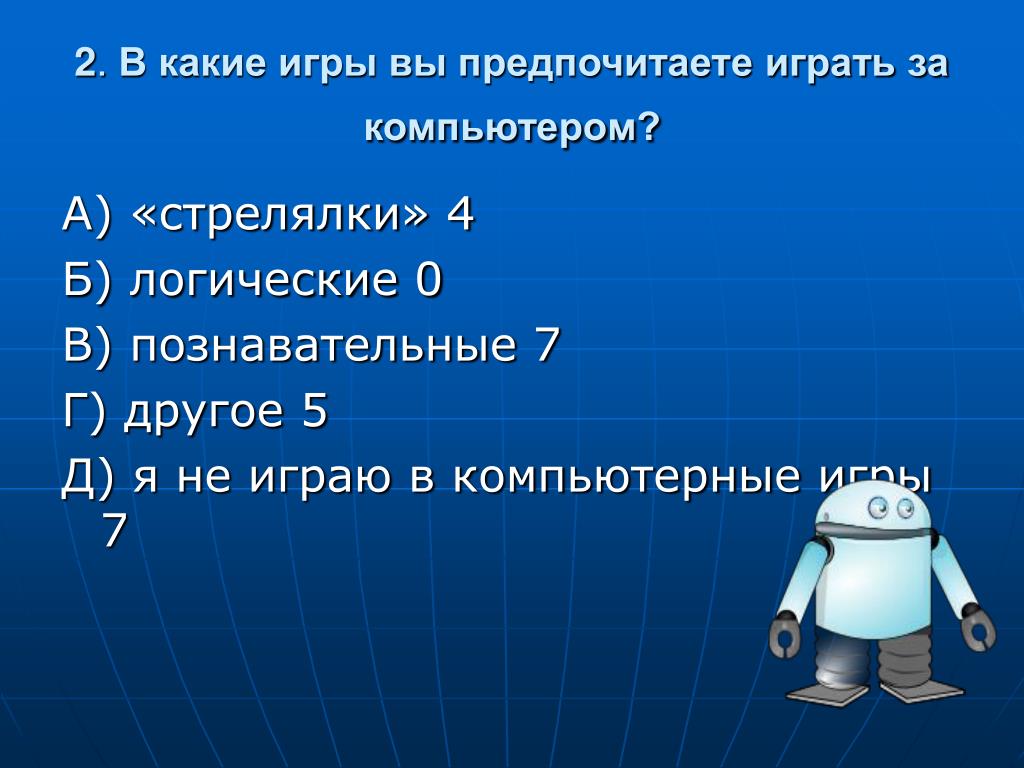 2. В какие игры вы предпочитаете играть за компьютером?

А) «стрелялки» 4

Б) логические 0

В) познавательные 7

Г) другое 5

Д) я не играю в компьютерные игры 7